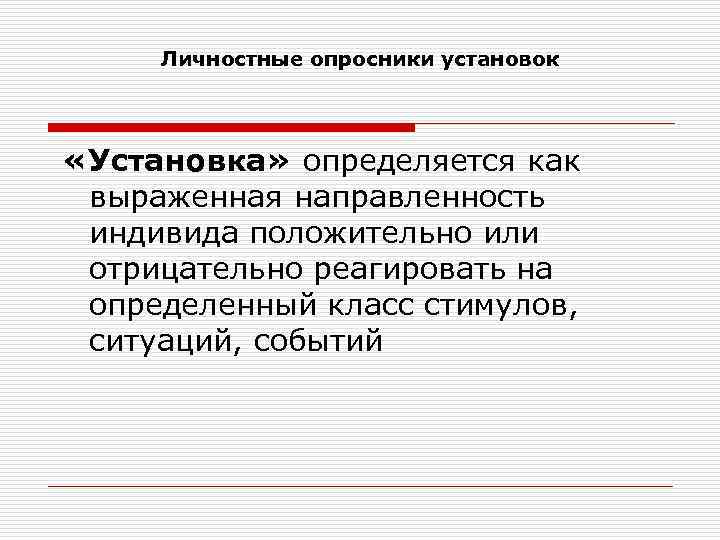 Личностные опросники установок

«Установка» определяется как выраженная направленность индивида положительно или отрицательно реагировать на определенный класс стимулов, ситуаций, событий